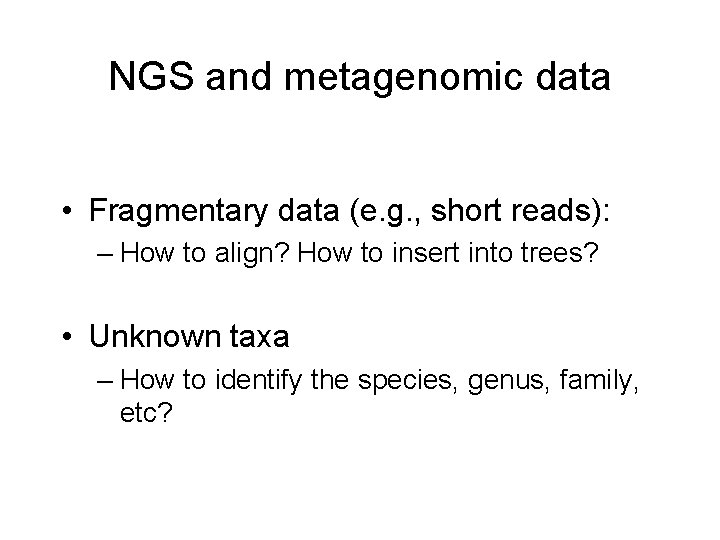 NGS and metagenomic data

• Fragmentary data (e.g., short reads):
– How to align? How to insert into trees?

• Unknown taxa
– How to identify the species, genus, family, etc?